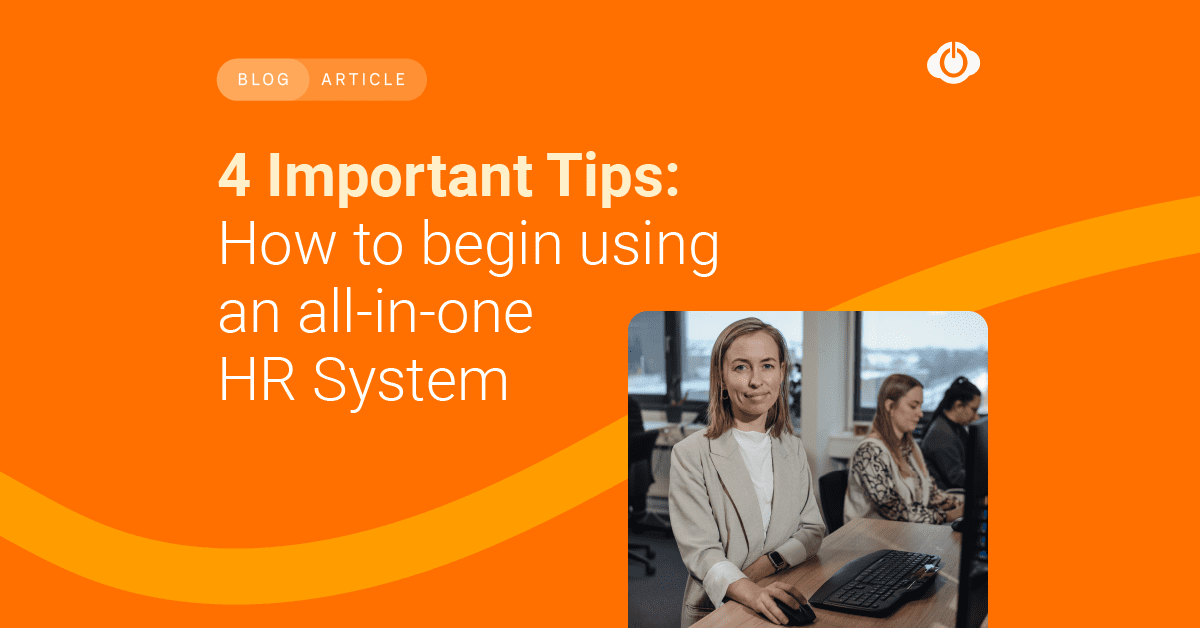 BLOG ARTICLE

4 Important Tips:
How to begin using an all-in-one HR System